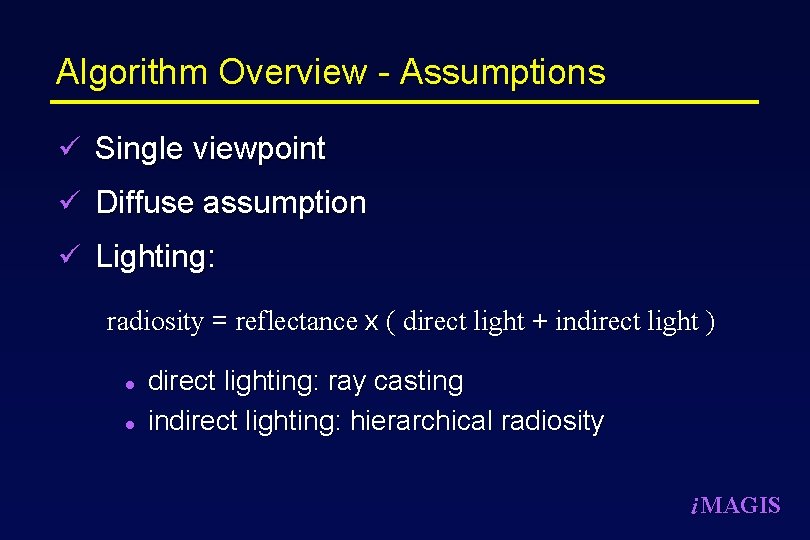 Algorithm Overview - Assumptions

✓ Single viewpoint

✓ Diffuse assumption

✓ Lighting:

radiosity = reflectance x ( direct light + indirect light )

• direct lighting: ray casting
• indirect lighting: hierarchical radiosity

iMAGIS